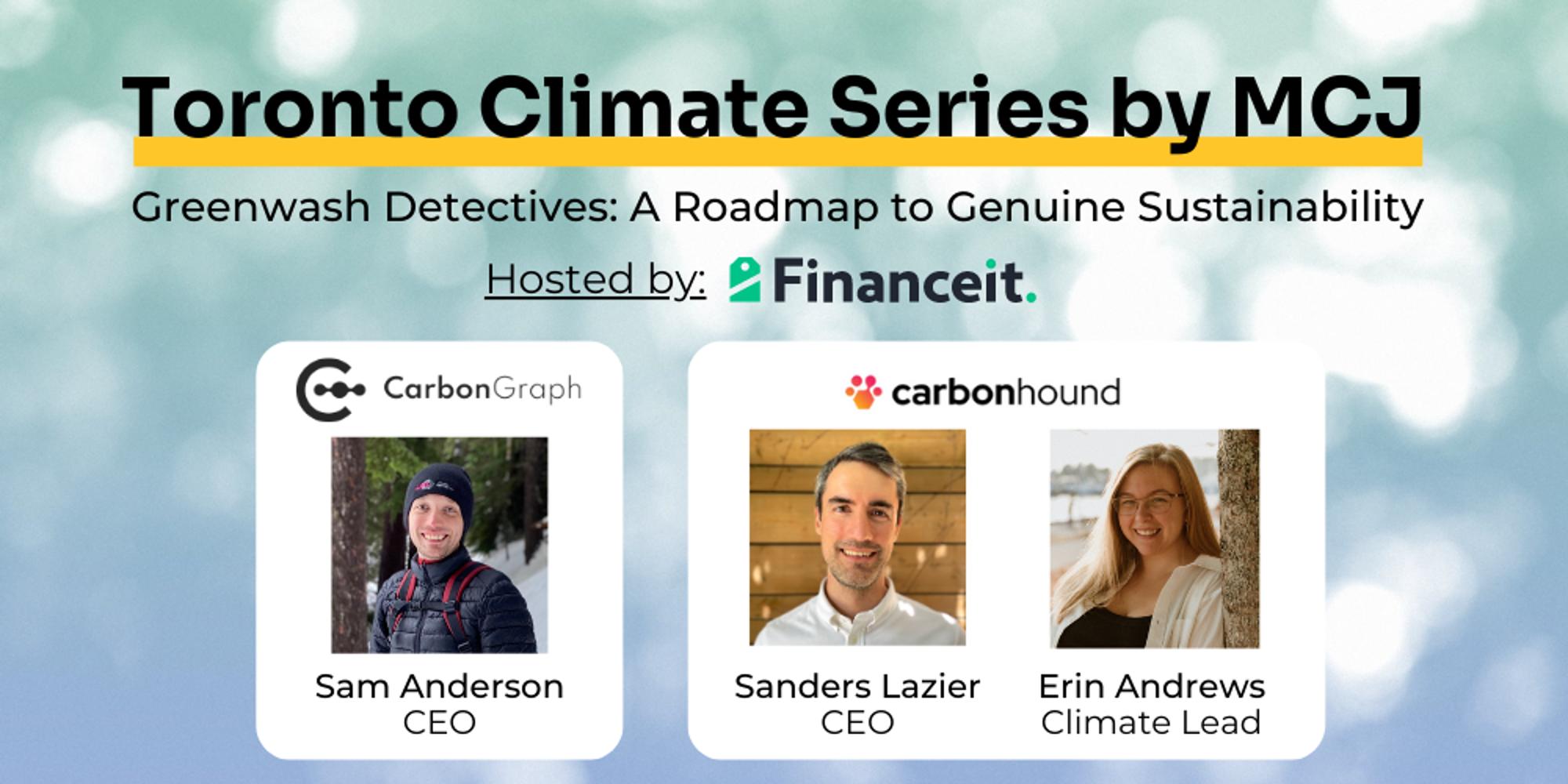 Toronto Climate Series by MCJ

Greenwash Detectives: A Roadmap to Genuine Sustainability

Hosted by: Financeit.

CarbonGraph

Sam Anderson
CEO

carbonhound

Sanders Lazier
CEO

Erin Andrews
Climate Lead